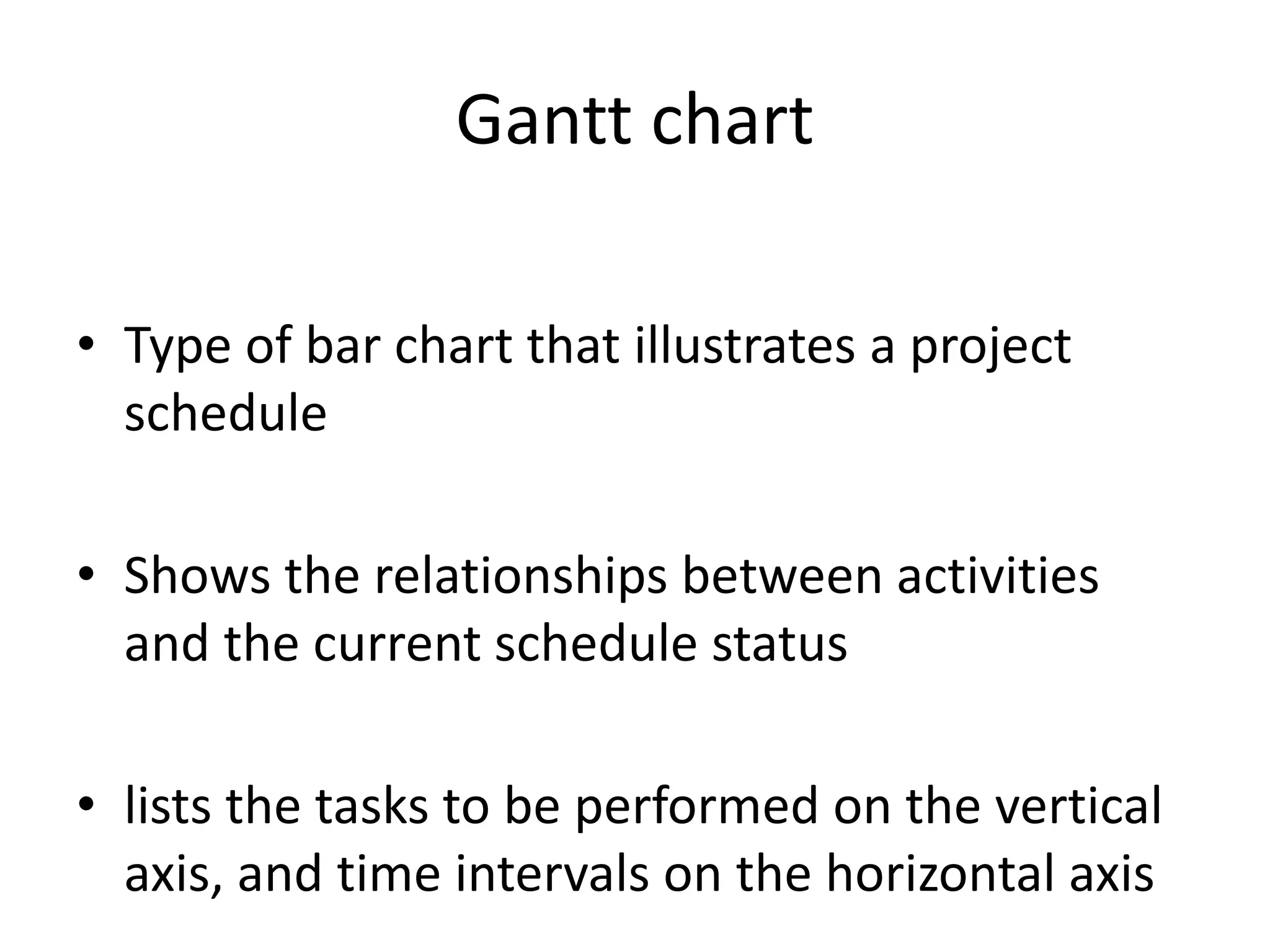 Gantt chart

• Type of bar chart that illustrates a project schedule

• Shows the relationships between activities and the current schedule status

• lists the tasks to be performed on the vertical axis, and time intervals on the horizontal axis